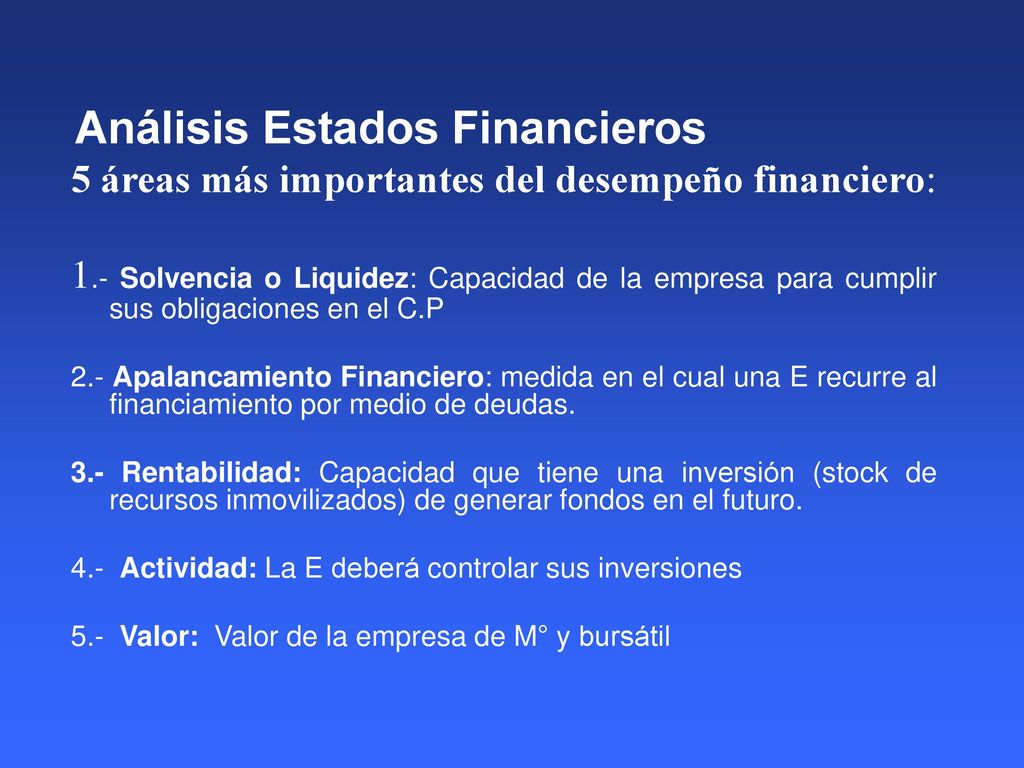 Análisis Estados Financieros

5 áreas más importantes del desempeño financiero:

1.- Solvencia o Liquidez: Capacidad de la empresa para cumplir sus obligaciones en el C.P

2.- Apalancamiento Financiero: medida en el cual una E recurre al financiamiento por medio de deudas.

3.- Rentabilidad: Capacidad que tiene una inversión (stock de recursos inmovilizados) de generar fondos en el futuro.

4.- Actividad: La E deberá controlar sus inversiones

5.- Valor: Valor de la empresa de M° y bursátil